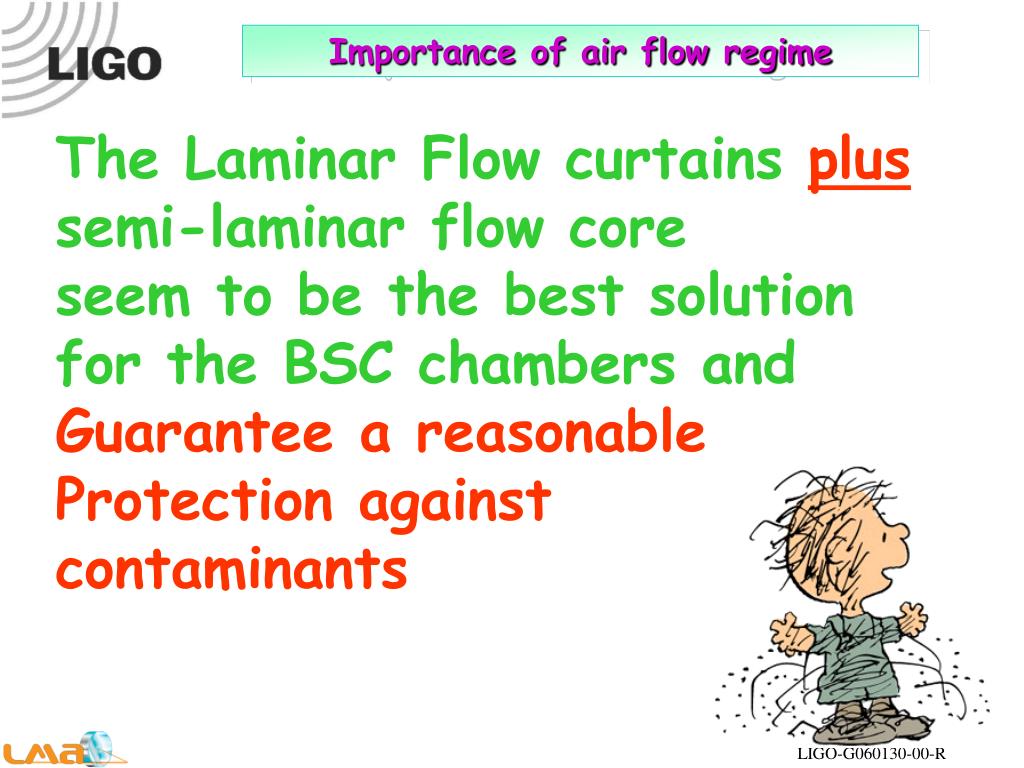 LIGO

Importance of air flow regime

The Laminar Flow curtains plus semi-laminar flow core seem to be the best solution for the BSC chambers and Guarantee a reasonable Protection against contaminants

LMA

LIGO-G060130-00-R